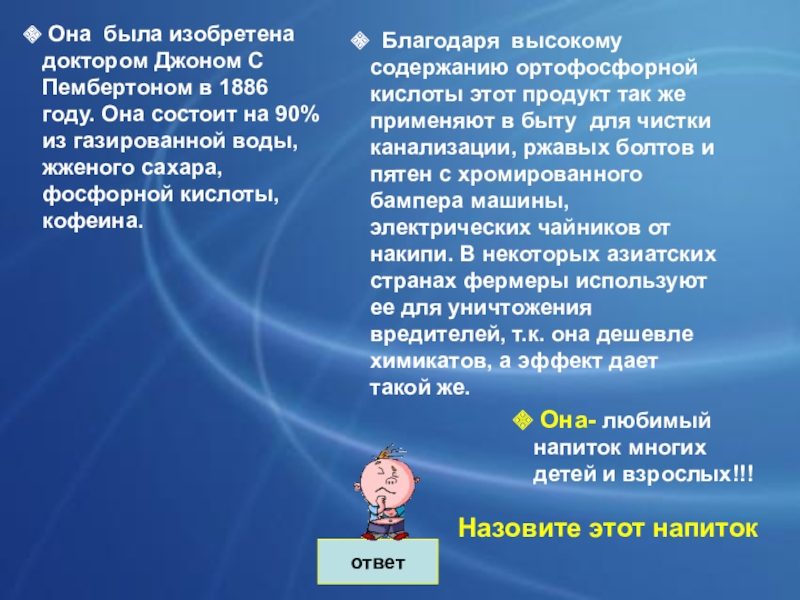 Она была изобретена доктором Джоном С Пембертоном в 1886 году. Она состоит на 90% из газированной воды, жженого сахара, фосфорной кислоты, кофеина.

Благодаря высокому содержанию ортофосфорной кислоты этот продукт так же применяют в быту для чистки канализации, ржавых болтов и пятен с хромированного бампера машины, электрических чайников от накипи. В некоторых азиатских странах фермеры используют ее для уничтожения вредителей, т.к. она дешевле химикатов, а эффект дает такой же.

Она- любимый напиток многих детей и взрослых!!!

Назовите этот напиток

ответ